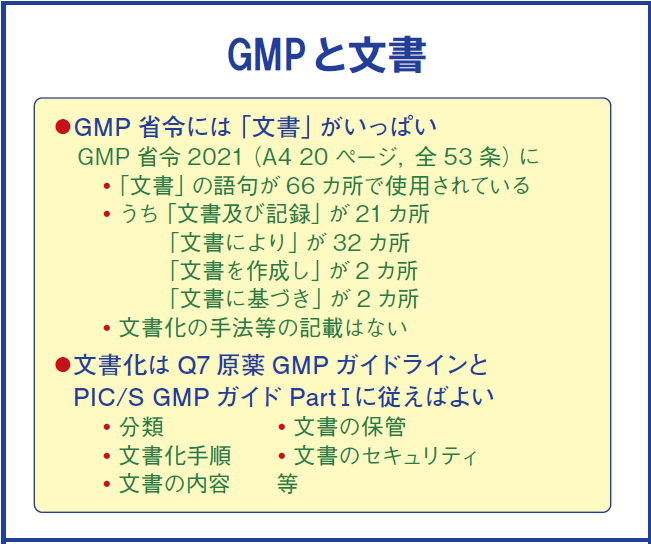 GMP と文書

●GMP 省令には「文書」がいっぱい
GMP 省令 2021（A4 20 ページ，全 53 条）に
・「文書」の語句が 66 カ所で使用されている
・うち「文書及び記録」が 21 カ所
「文書により」が 32 カ所
「文書を作成し」が 2 カ所
「文書に基づき」が 2 カ所
・文書化の手法等の記載はない

●文書化は Q7 原薬 GMP ガイドラインと PIC/S GMP ガイド Part I に従えばよい
・分類
・文書化手順
・文書の内容
・文書の保管
・文書のセキュリティ
等